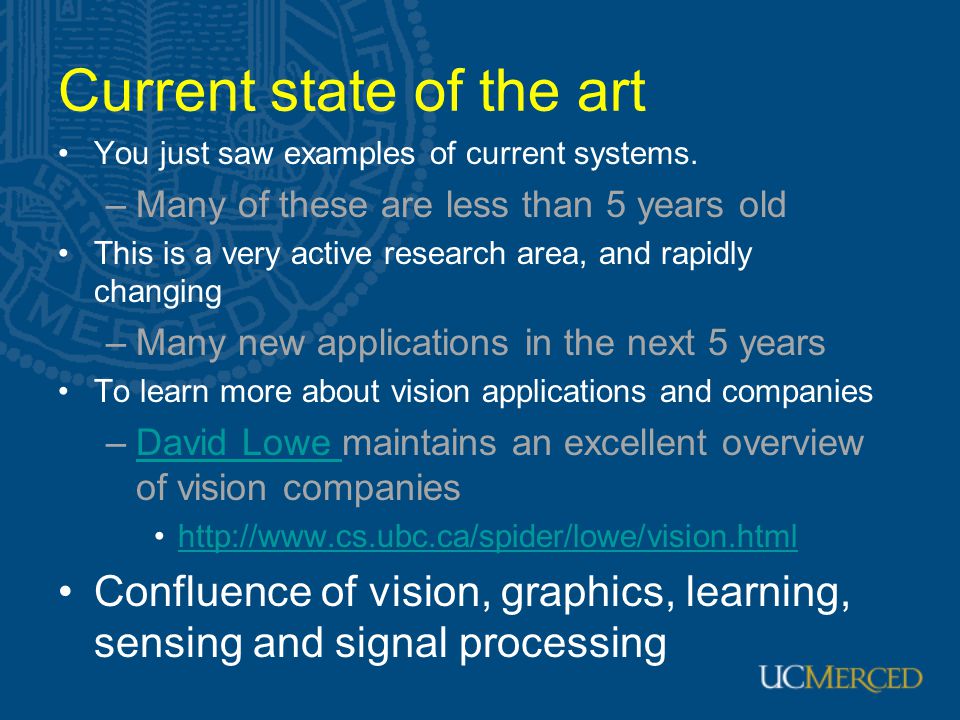 Current state of the art

• You just saw examples of current systems.
– Many of these are less than 5 years old
• This is a very active research area, and rapidly changing
– Many new applications in the next 5 years
• To learn more about vision applications and companies
– David Lowe maintains an excellent overview of vision companies
• http://www.cs.ubc.ca/spider/lowe/vision.html
• Confluence of vision, graphics, learning, sensing and signal processing

UCMERCED